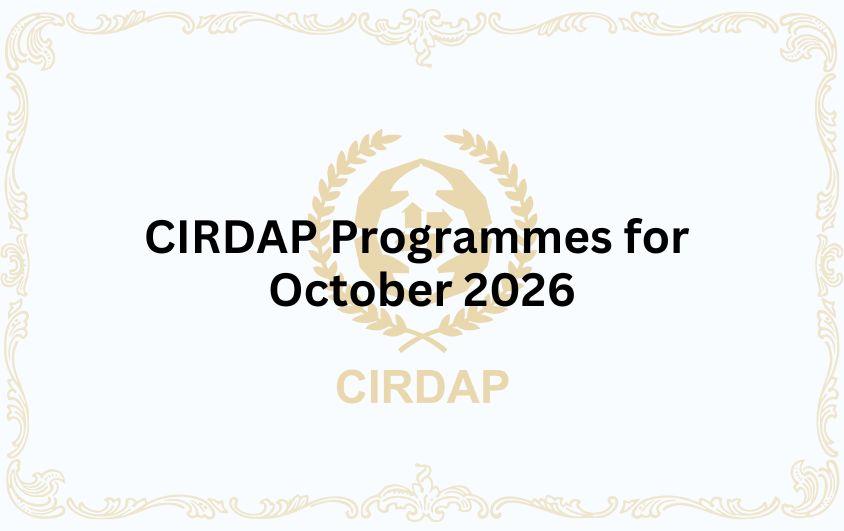 CIRDAP Programmes for October 2026

CIRDAP